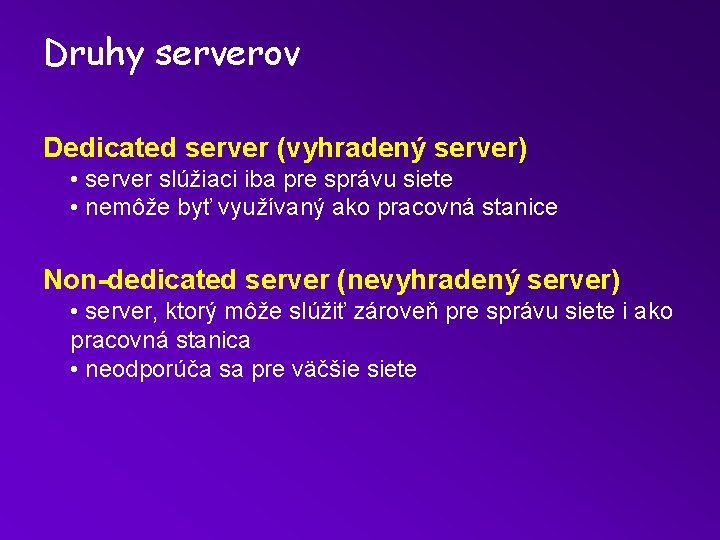 Druhy serverov

Dedicated server (vyhradený server)
• server slúžiaci iba pre správu siete
• nemôže byť využívaný ako pracovná stanice

Non-dedicated server (nevyhradený server)
• server, ktorý môže slúžiť zároveň pre správu siete i ako pracovná stanica
• neodporúča sa pre väčšie siete